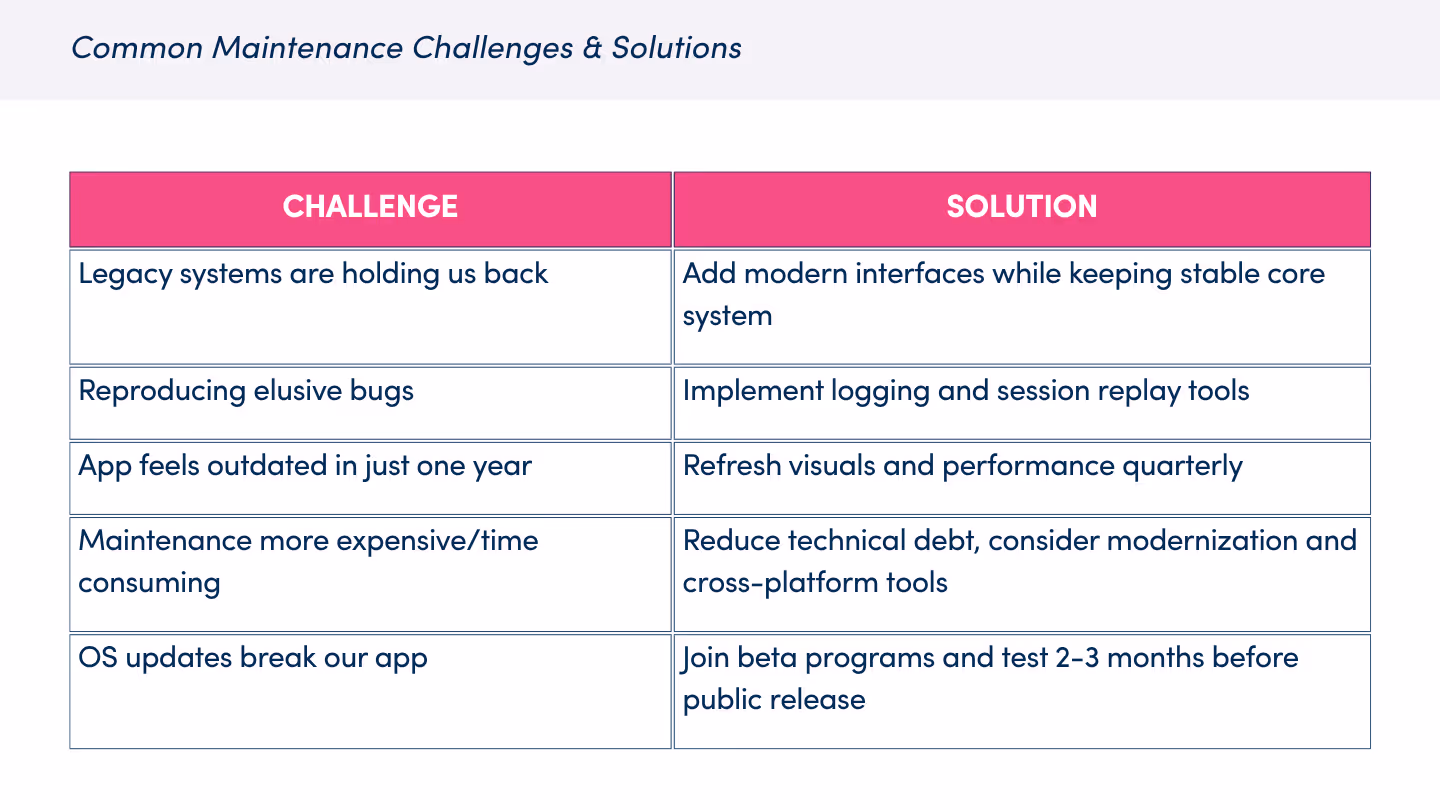 Common Maintenance Challenges & Solutions

| CHALLENGE | SOLUTION |
|---|---|
| Legacy systems are holding us back | Add modern interfaces while keeping stable core system |
| Reproducing elusive bugs | Implement logging and session replay tools |
| App feels outdated in just one year | Refresh visuals and performance quarterly |
| Maintenance more expensive/time consuming | Reduce technical debt, consider modernization and cross-platform tools |
| OS updates break our app | Join beta programs and test 2-3 months before public release |